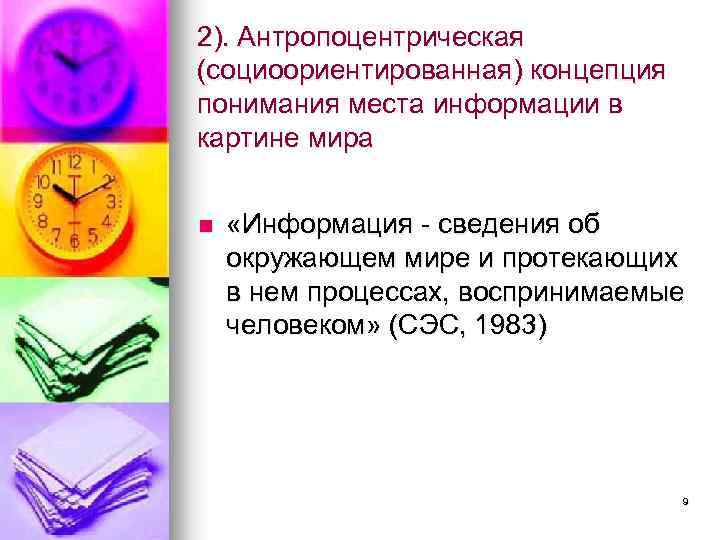 2). Антропоцентрическая (социоориентированная) концепция понимания места информации в картине мира

«Информация - сведения об окружающем мире и протекающих в нем процессах, воспринимаемые человеком» (СЭС, 1983)

9